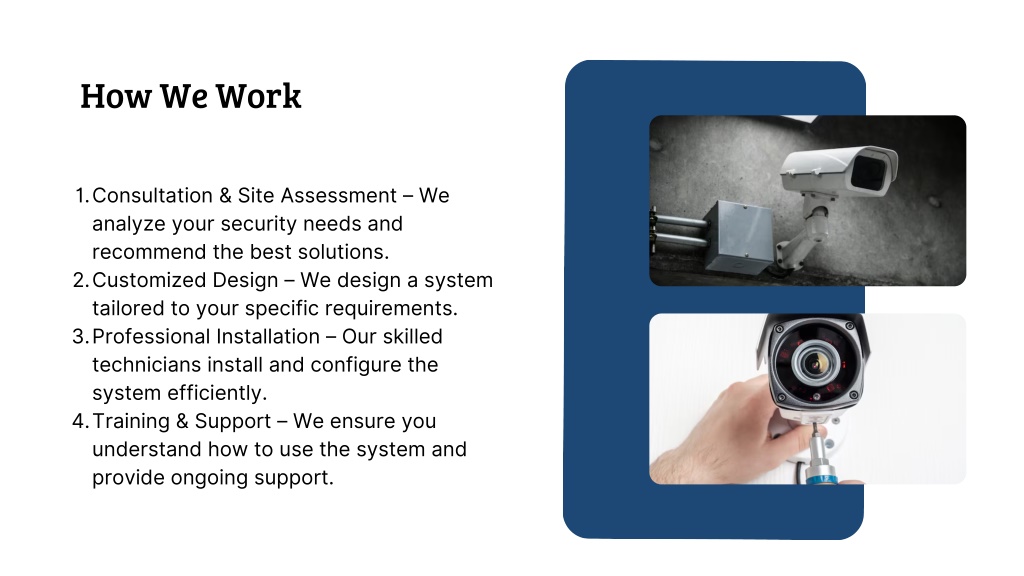 How We Work

1. Consultation & Site Assessment – We analyze your security needs and recommend the best solutions.
2. Customized Design – We design a system tailored to your specific requirements.
3. Professional Installation – Our skilled technicians install and configure the system efficiently.
4. Training & Support – We ensure you understand how to use the system and provide ongoing support.